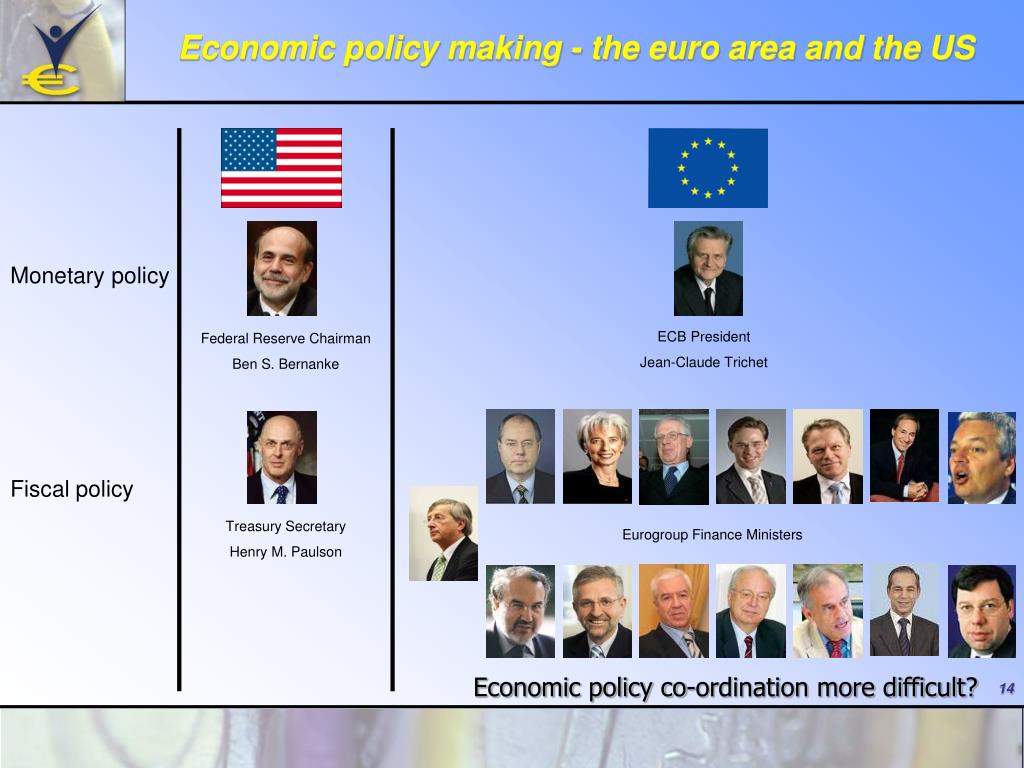 Economic policy making - the euro area and the US

Monetary policy

Federal Reserve Chairman
Ben S. Bernanke

ECB President
Jean-Claude Trichet

Fiscal policy

Treasury Secretary
Henry M. Paulson

Eurogroup Finance Ministers

Economic policy co-ordination more difficult?

14